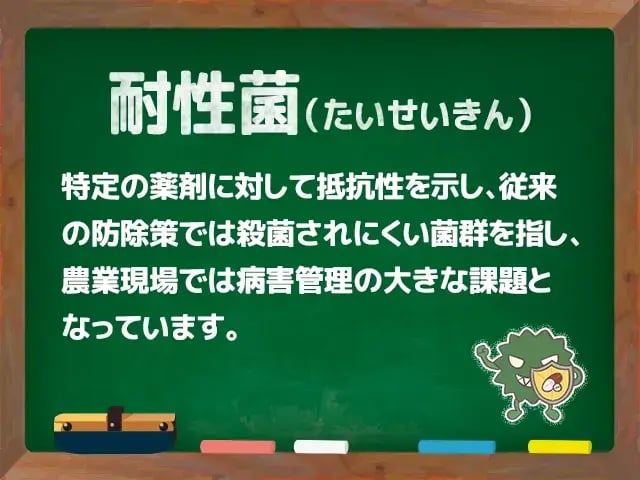 耐性菌（たいせいきん）

特定の薬剤に対して抵抗性を示し、従来の防除策では殺菌されにくい菌群を指し、農業現場では病害管理の大きな課題となっています。